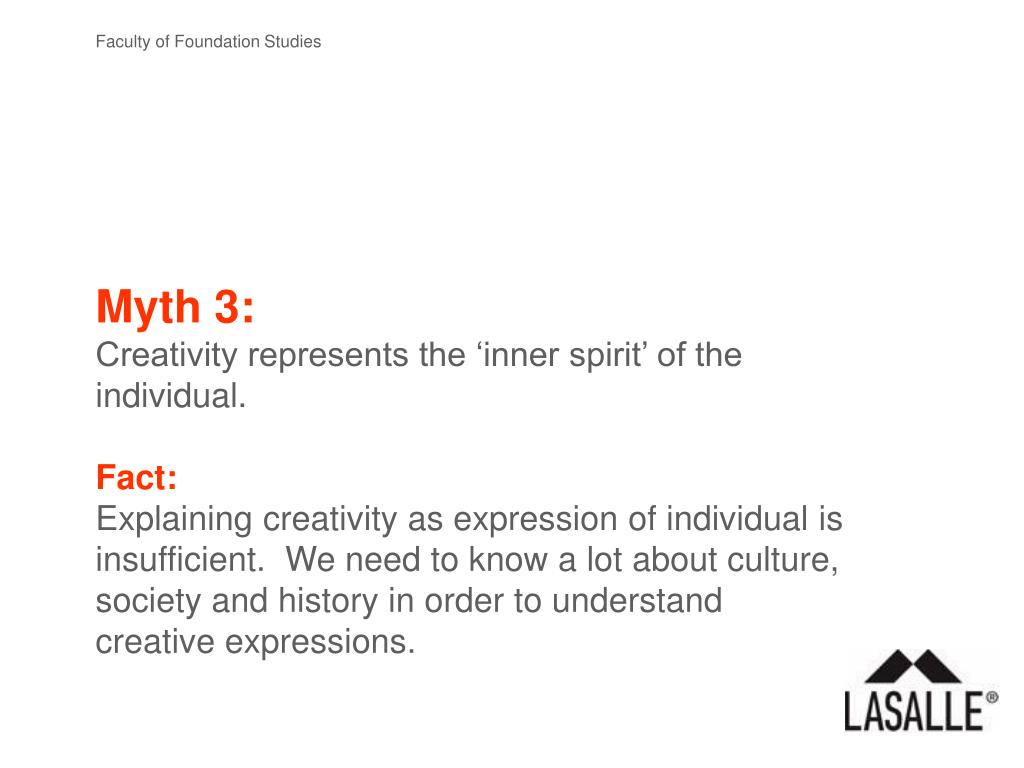 Faculty of Foundation Studies

Myth 3:
Creativity represents the ‘inner spirit’ of the individual.

Fact:
Explaining creativity as expression of individual is insufficient. We need to know a lot about culture, society and history in order to understand creative expressions.

LASALLE®